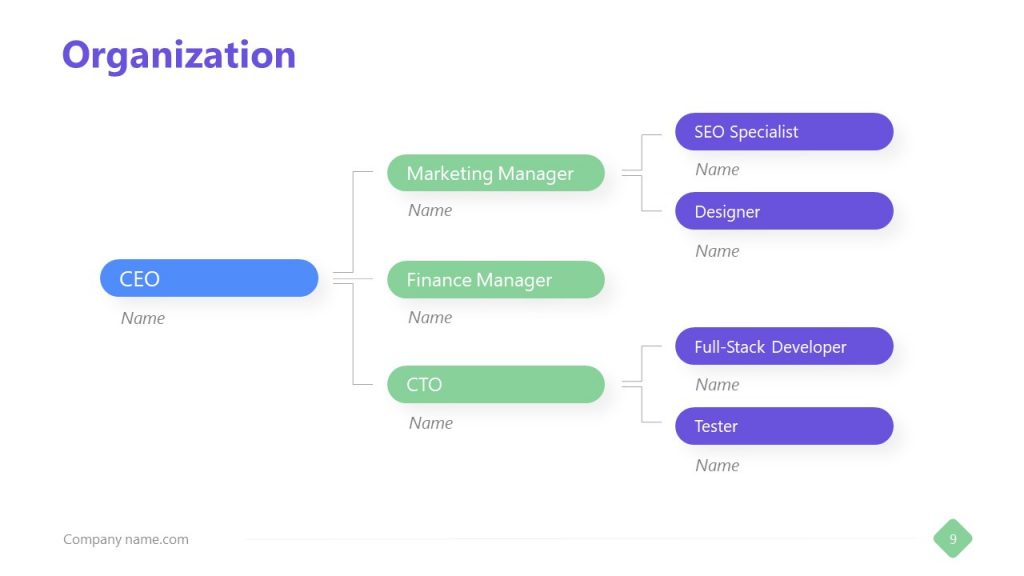 Organization

CEO
Name

Marketing Manager
Name

Finance Manager
Name

CTO
Name

SEO Specialist
Name

Designer
Name

Full-Stack Developer
Name

Tester
Name

Company name.com

9